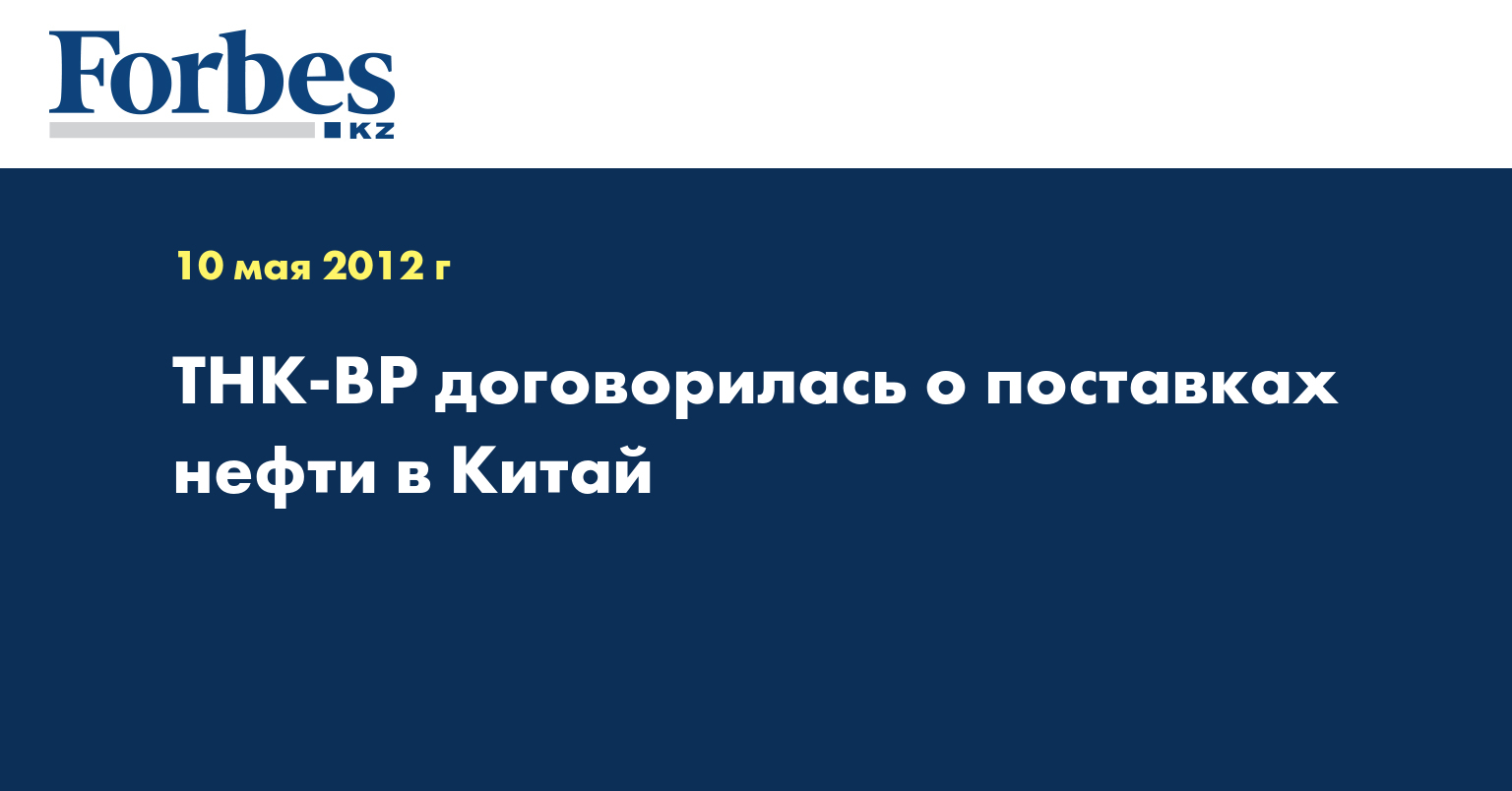 Forbes
KZ

10 мая 2012 г

ТНК-ВР договорилась о поставках нефти в Китай